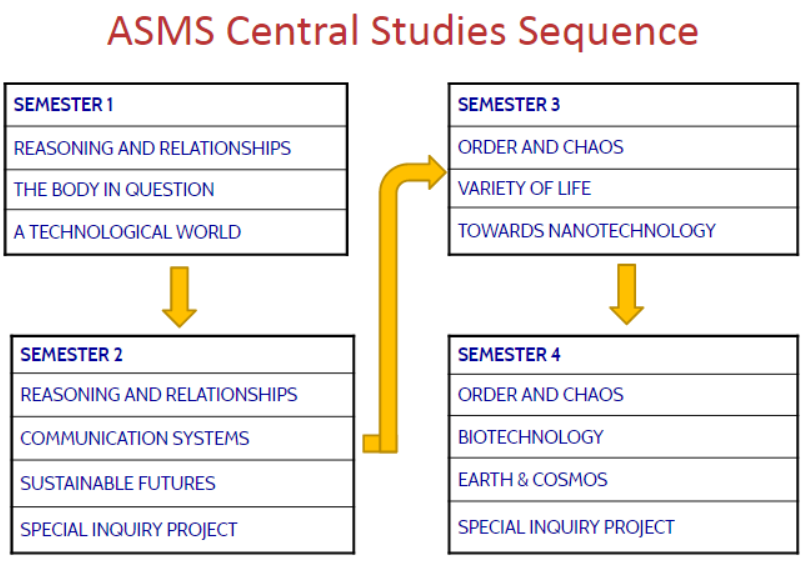 ASMS Central Studies Sequence

| SEMESTER 1 |
|---|
| REASONING AND RELATIONSHIPS |
| THE BODY IN QUESTION |
| A TECHNOLOGICAL WORLD |

| SEMESTER 2 |
|---|
| REASONING AND RELATIONSHIPS |
| COMMUNICATION SYSTEMS |
| SUSTAINABLE FUTURES |
| SPECIAL INQUIRY PROJECT |

| SEMESTER 3 |
|---|
| ORDER AND CHAOS |
| VARIETY OF LIFE |
| TOWARDS NANOTECHNOLOGY |

| SEMESTER 4 |
|---|
| ORDER AND CHAOS |
| BIOTECHNOLOGY |
| EARTH & COSMOS |
| SPECIAL INQUIRY PROJECT |